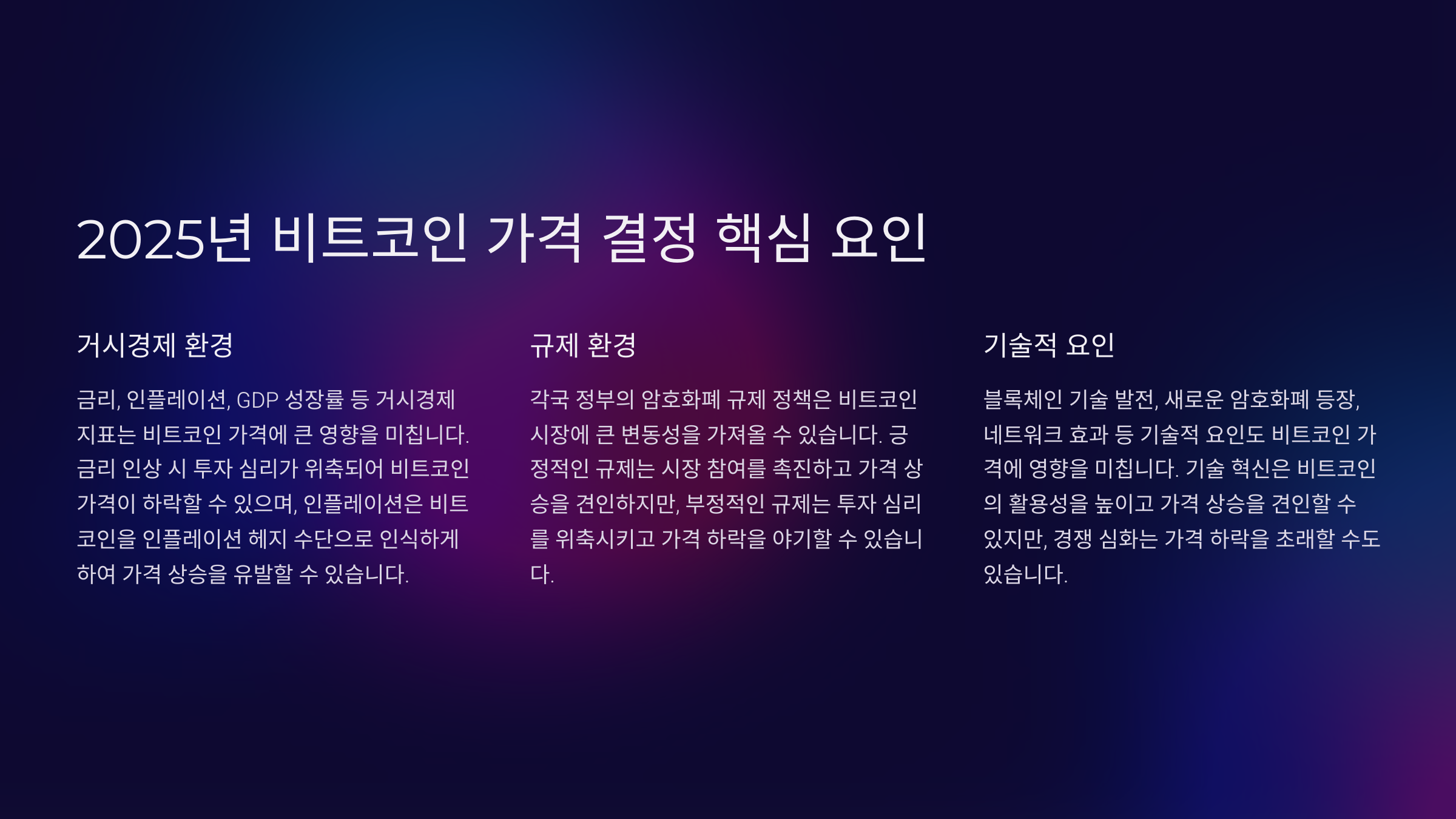 2025년 비트코인 가격 결정 핵심 요인

거시경제 환경

금리, 인플레이션, GDP 성장률 등 거시경제 지표는 비트코인 가격에 큰 영향을 미칩니다. 금리 인상 시 투자 심리가 위축되어 비트코인 가격이 하락할 수 있으며, 인플레이션은 비트코인을 인플레이션 헤지 수단으로 인식하게 하여 가격 상승을 유발할 수 있습니다.

규제 환경

각국 정부의 암호화폐 규제 정책은 비트코인 시장에 큰 변동성을 가져올 수 있습니다. 긍정적인 규제는 시장 참여를 촉진하고 가격 상승을 견인하지만, 부정적인 규제는 투자 심리를 위축시키고 가격 하락을 야기할 수 있습니다.

기술적 요인

블록체인 기술 발전, 새로운 암호화폐 등장, 네트워크 효과 등 기술적 요인도 비트코인 가격에 영향을 미칩니다. 기술 혁신은 비트코인의 활용성을 높이고 가격 상승을 견인할 수 있지만, 경쟁 심화는 가격 하락을 초래할 수도 있습니다.